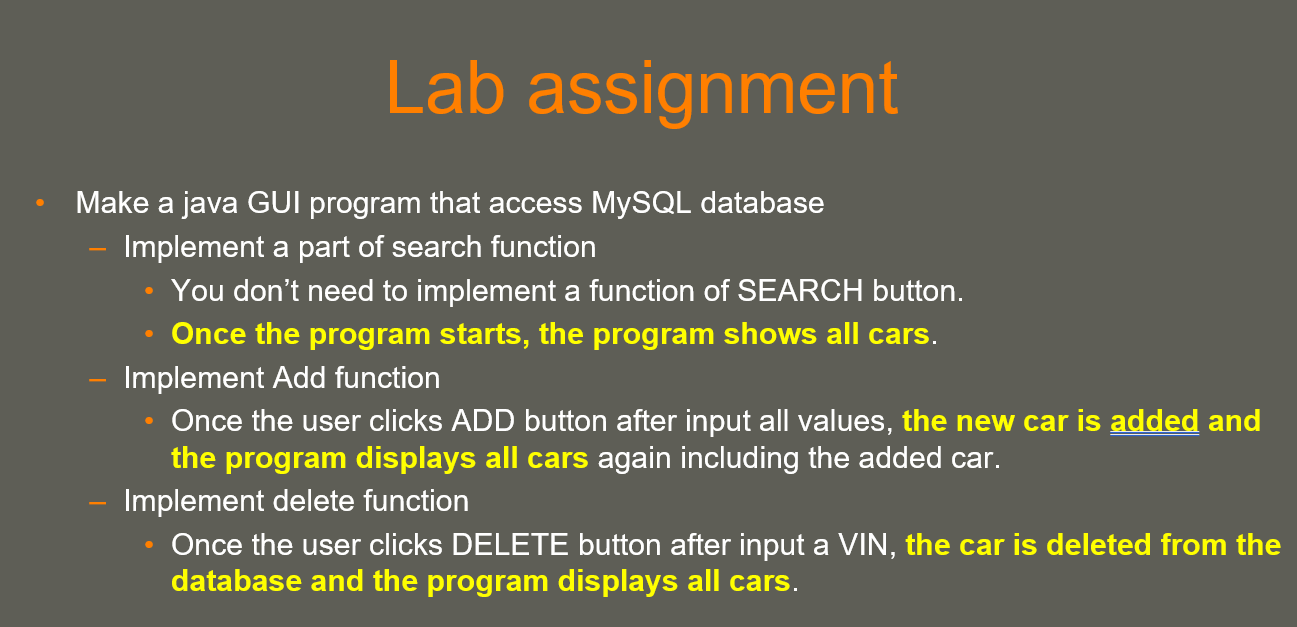 Lab assignment

• Make a java GUI program that access MySQL database
– Implement a part of search function
• You don't need to implement a function of SEARCH button.
• Once the program starts, the program shows all cars.
– Implement Add function
• Once the user clicks ADD button after input all values, the new car is added and the program displays all cars again including the added car.
– Implement delete function
• Once the user clicks DELETE button after input a VIN, the car is deleted from the database and the program displays all cars.